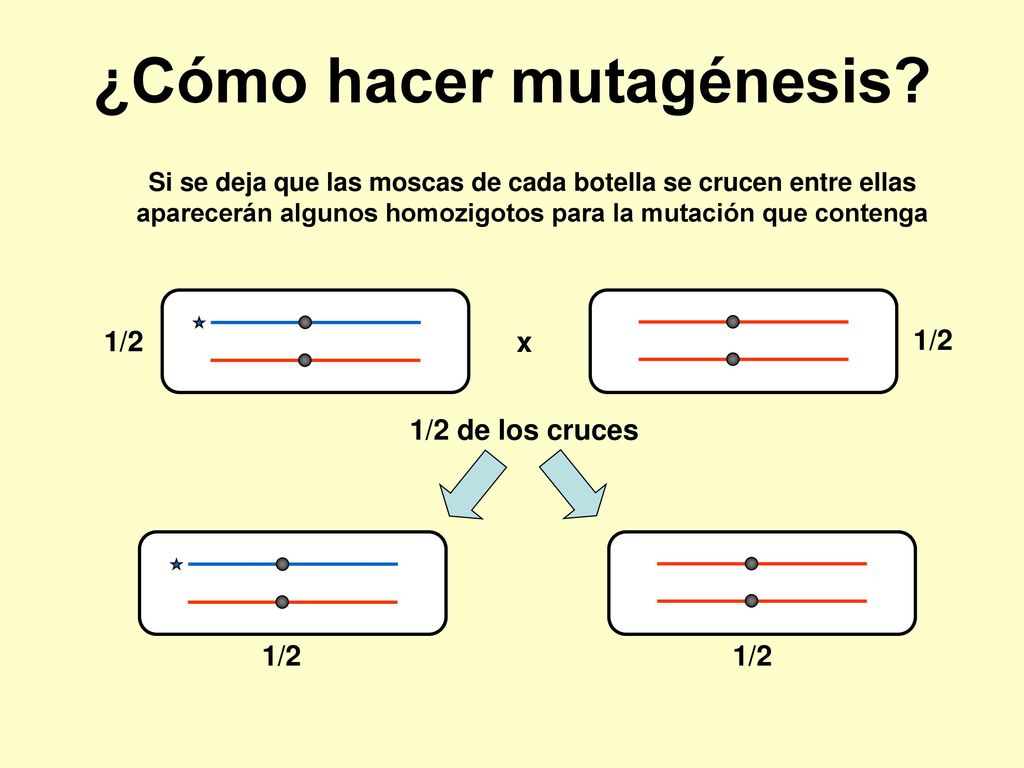 ¿Cómo hacer mutagénesis?

Si se deja que las moscas de cada botella se crucen entre ellas aparecerán algunos homozigotos para la mutación que contenga

1/2

x

1/2

1/2 de los cruces

1/2

1/2